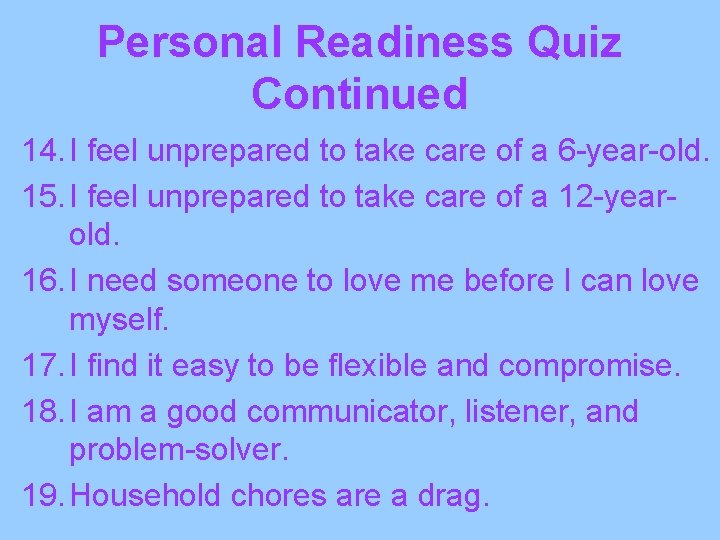 Personal Readiness Quiz Continued

14. I feel unprepared to take care of a 6-year-old.

15. I feel unprepared to take care of a 12-year-old.

16. I need someone to love me before I can love myself.

17. I find it easy to be flexible and compromise.

18. I am a good communicator, listener, and problem-solver.

19. Household chores are a drag.